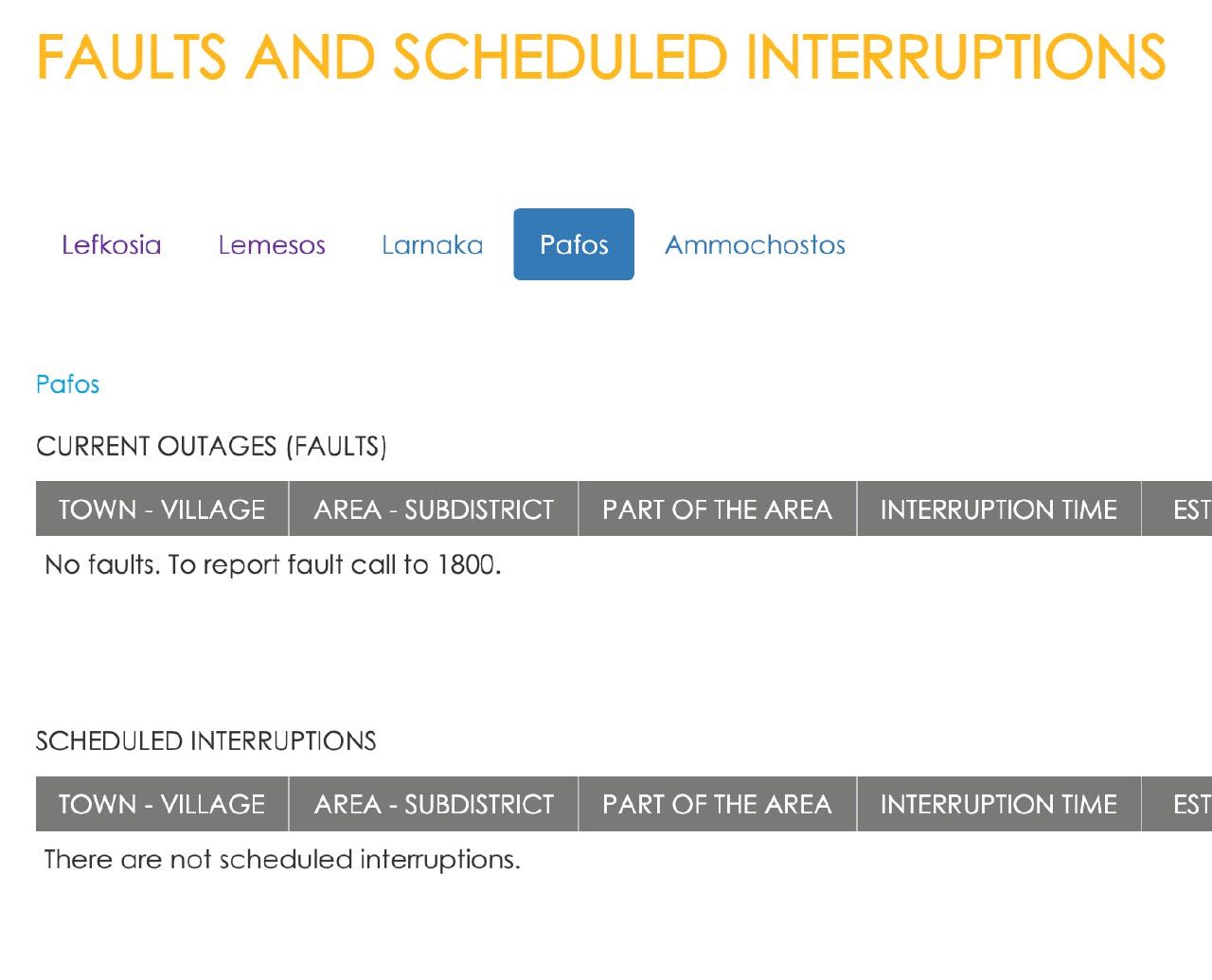 FAULTS AND SCHEDULED INTERRUPTIONS

Lefkosia Lemesos Larnaka Pafos Ammochostos

Pafos

CURRENT OUTAGES (FAULTS)

| TOWN - VILLAGE | AREA - SUBDISTRICT | PART OF THE AREA | INTERRUPTION TIME | EST |
|---|---|---|---|---|
| No faults. To report fault call to 1800. | | | | |

SCHEDULED INTERRUPTIONS

| TOWN - VILLAGE | AREA - SUBDISTRICT | PART OF THE AREA | INTERRUPTION TIME | EST |
|---|---|---|---|---|
| There are not scheduled interruptions. | | | | |